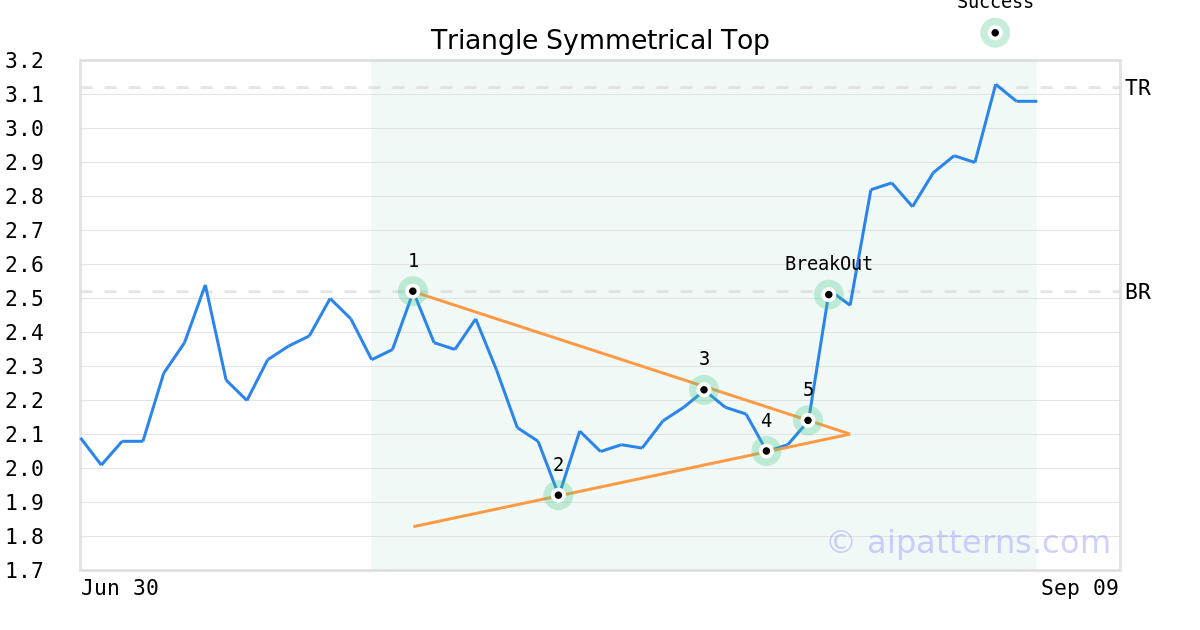 Success

Triangle Symmetrical Top

3.2
3.1
3.0
2.9
2.8
2.7
2.6
2.5
2.4
2.3
2.2
2.1
2.0
1.9
1.8
1.7

TR
BR

1
2
3
4
5
BreakOut

© aipatterns.com

Jun 30
Sep 09